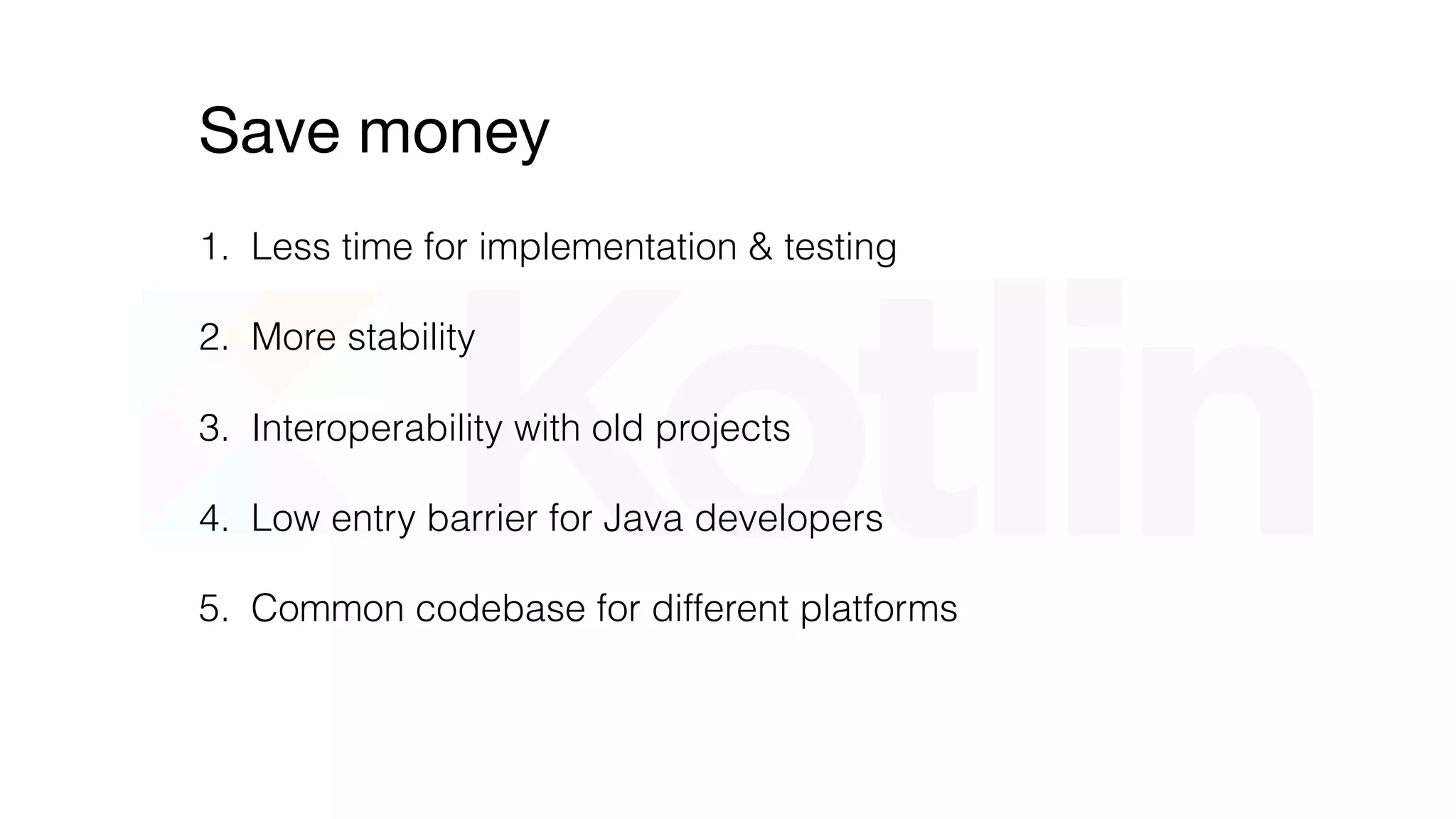 Save money

1. Less time for implementation & testing

2. More stability

3. Interoperability with old projects

4. Low entry barrier for Java developers

5. Common codebase for different platforms

Kotlin